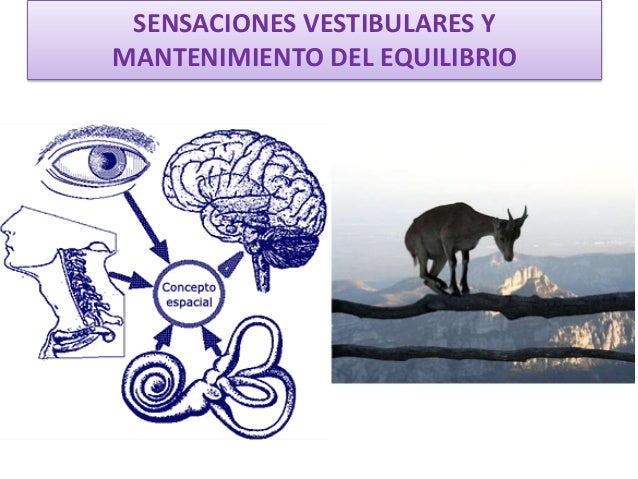 SENSACIONES VESTIBULARES Y MANTENIMIENTO DEL EQUILIBRIO

Concepto espacial